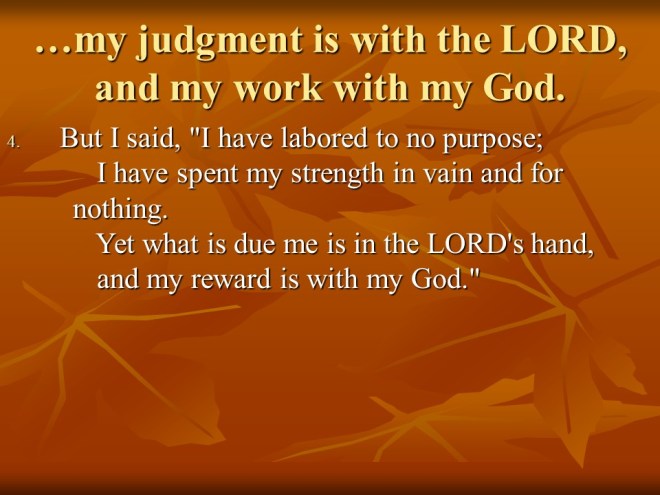 …my judgment is with the LORD, and my work with my God.

4. But I said, "I have labored to no purpose;
I have spent my strength in vain and for nothing.
Yet what is due me is in the LORD's hand,
and my reward is with my God."